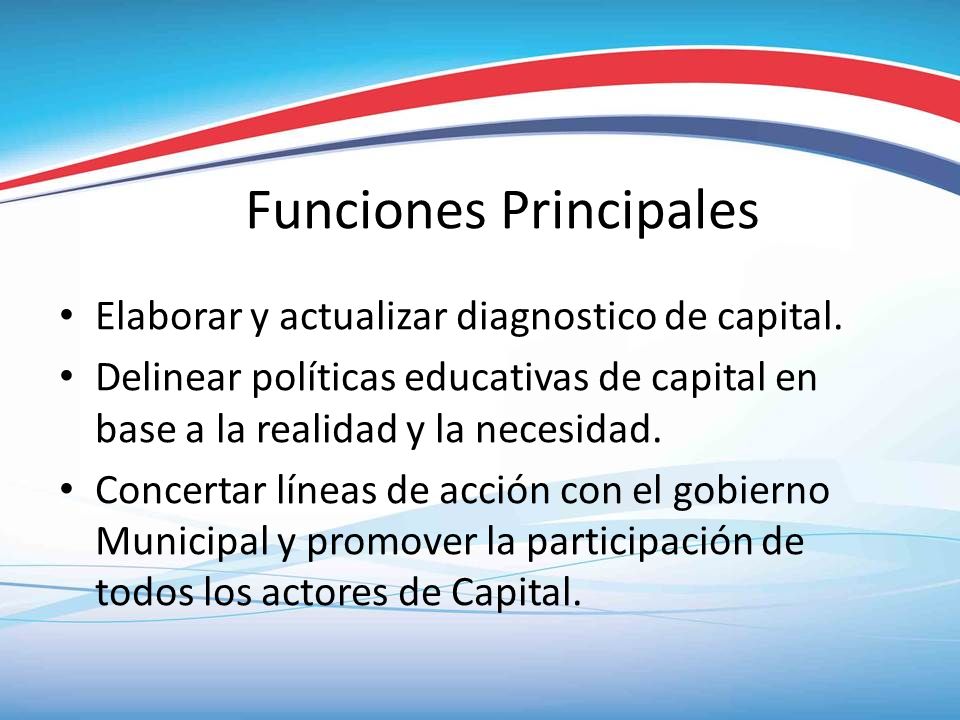 Funciones Principales

• Elaborar y actualizar diagnostico de capital.
• Delinear políticas educativas de capital en base a la realidad y la necesidad.
• Concertar líneas de acción con el gobierno Municipal y promover la participación de todos los actores de Capital.